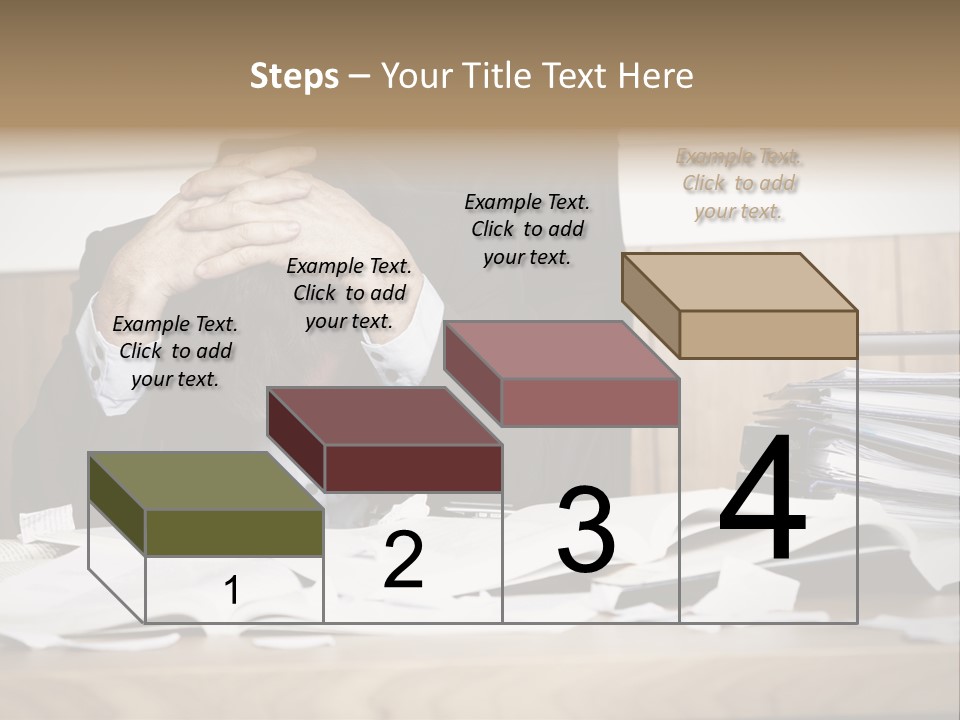 Steps – Your Title Text Here

Example Text. Click to add your text.

Example Text. Click to add your text.

Example Text. Click to add your text.

Example Text. Click to add your text.

1

2

3

4